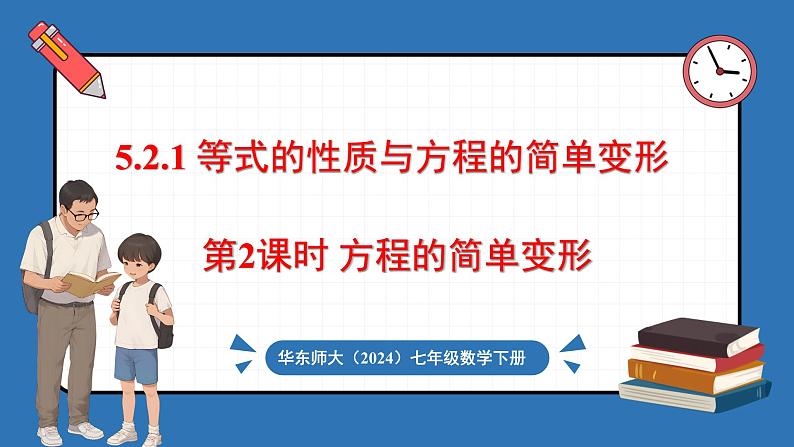 5.2.1 等式的性质与方程的简单变形

第2课时 方程的简单变形

华东师大（2024）七年级数学下册